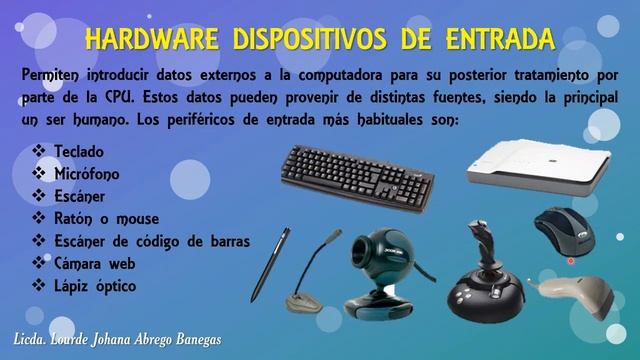 HARDWARE DISPOSITIVOS DE ENTRADA

Permiten introducir datos externos a la computadora para su posterior tratamiento por parte de la CPU. Estos datos pueden provenir de distintas fuentes, siendo la principal un ser humano. Los periféricos de entrada más habituales son:

❖ Teclado
❖ Micrófono
❖ Escáner
❖ Ratón o mouse
❖ Escáner de código de barras
❖ Cámara web
❖ Lápiz óptico

Licda. Lourde Johana Abrego Banegas